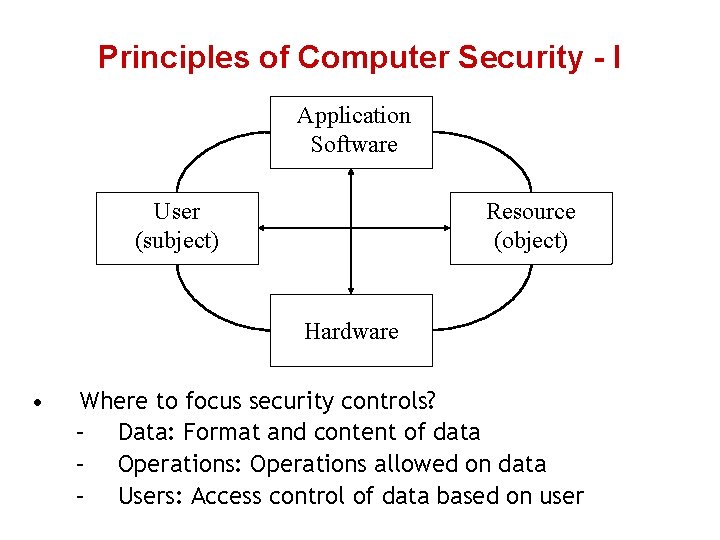 Principles of Computer Security - I

Application Software

User (subject)

Resource (object)

Hardware

• Where to focus security controls?
– Data: Format and content of data
– Operations: Operations allowed on data
– Users: Access control of data based on user